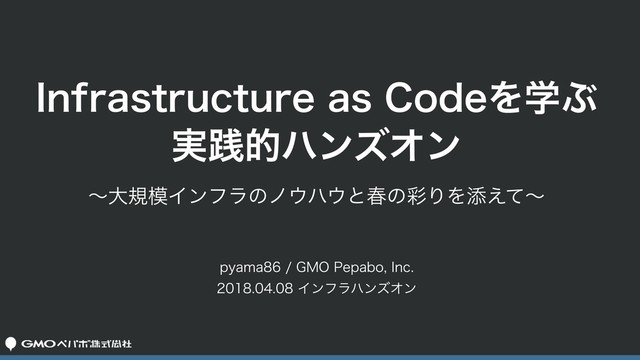 Infrastructure as Codeを学ぶ
実践的ハンズオン

〜大規模インフラのノウハウと春の彩りを添えて〜

pyama86 / GMO Pepabo, Inc.
2018.04.08 インフラハンズオン

GMOペパボ株式会社